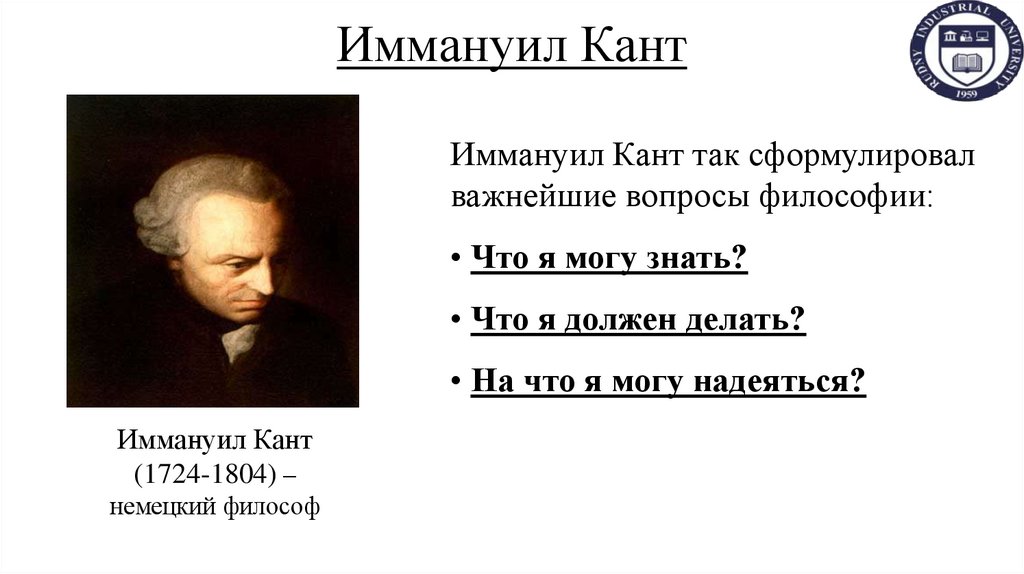 Иммануил Кант

RUDNY INDUSTRIAL UNIVERSITY 1959

Иммануил Кант так сформулировал важнейшие вопросы философии:

• Что я могу знать?

• Что я должен делать?

• На что я могу надеяться?

Иммануил Кант (1724-1804) – немецкий философ